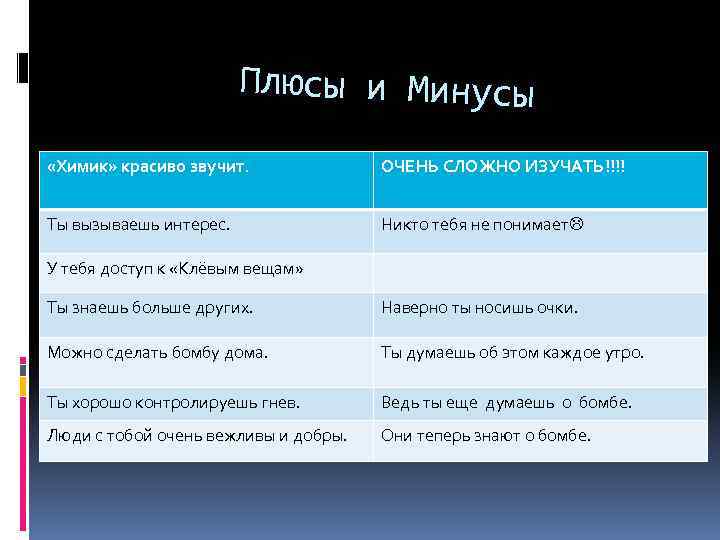 Плюсы и Минусы

| «Химик» красиво звучит. | ОЧЕНЬ СЛОЖНО ИЗУЧАТЬ!!!! |
|---|---|
| Ты вызываешь интерес. | Никто тебя не понимает☹ |
| У тебя доступ к «Клёвым вещам» | |
| Ты знаешь больше других. | Наверно ты носишь очки. |
| Можно сделать бомбу дома. | Ты думаешь об этом каждое утро. |
| Ты хорошо контролируешь гнев. | Ведь ты еще думаешь о бомбе. |
| Люди с тобой очень вежливы и добры. | Они теперь знают о бомбе. |